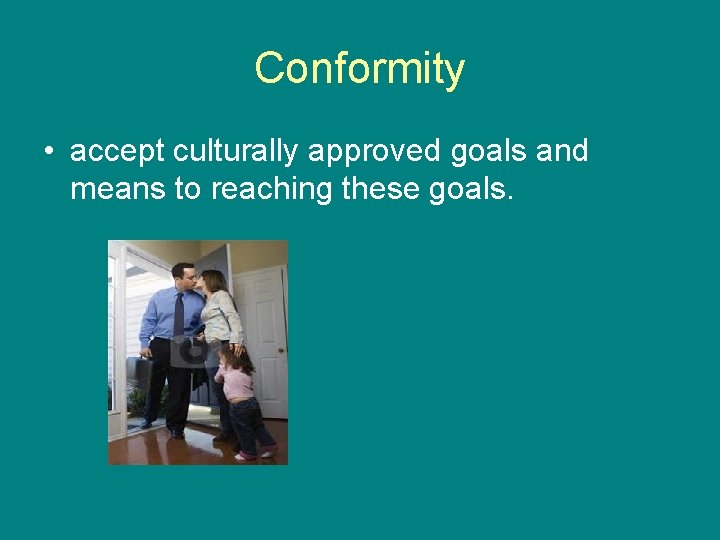 Conformity

• accept culturally approved goals and means to reaching these goals.